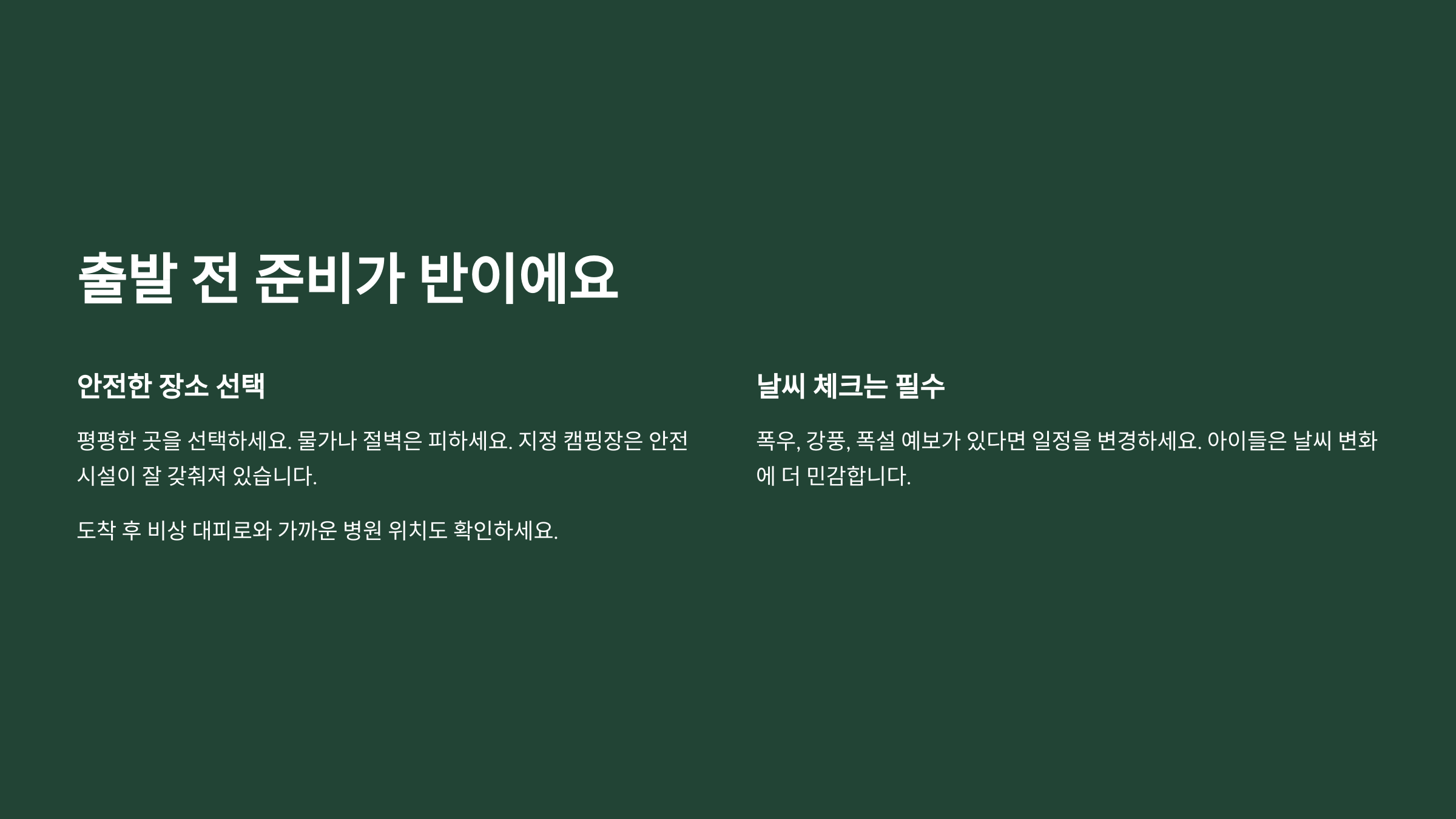 출발 전 준비가 반이에요

안전한 장소 선택

평평한 곳을 선택하세요. 물가나 절벽은 피하세요. 지정 캠핑장은 안전 시설이 잘 갖춰져 있습니다.

도착 후 비상 대피로와 가까운 병원 위치도 확인하세요.

날씨 체크는 필수

폭우, 강풍, 폭설 예보가 있다면 일정을 변경하세요. 아이들은 날씨 변화에 더 민감합니다.